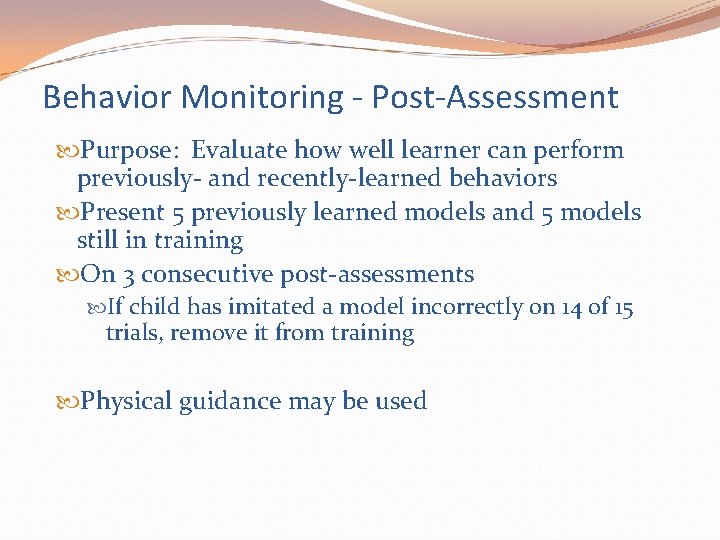 Behavior Monitoring - Post-Assessment

Purpose: Evaluate how well learner can perform previously- and recently-learned behaviors

Present 5 previously learned models and 5 models still in training

On 3 consecutive post-assessments

If child has imitated a model incorrectly on 14 of 15 trials, remove it from training

Physical guidance may be used